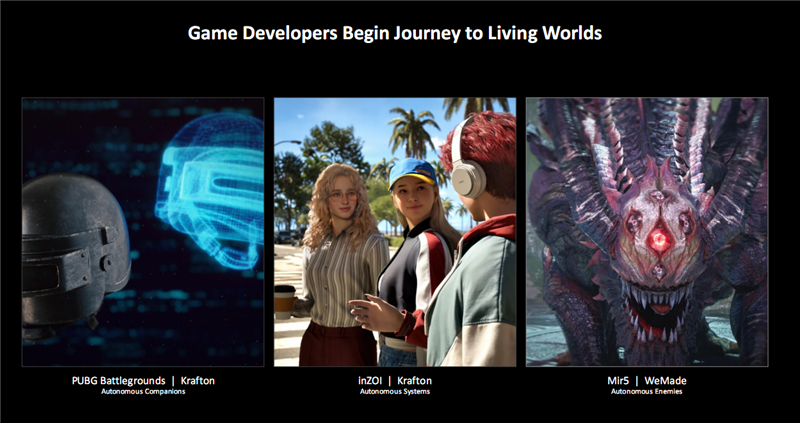 Game Developers Begin Journey to Living Worlds

PUBG Battlegrounds | Krafton
Autonomous Companions

inZOI | Krafton
Autonomous Systems

Mir5 | WeMade
Autonomous Enemies